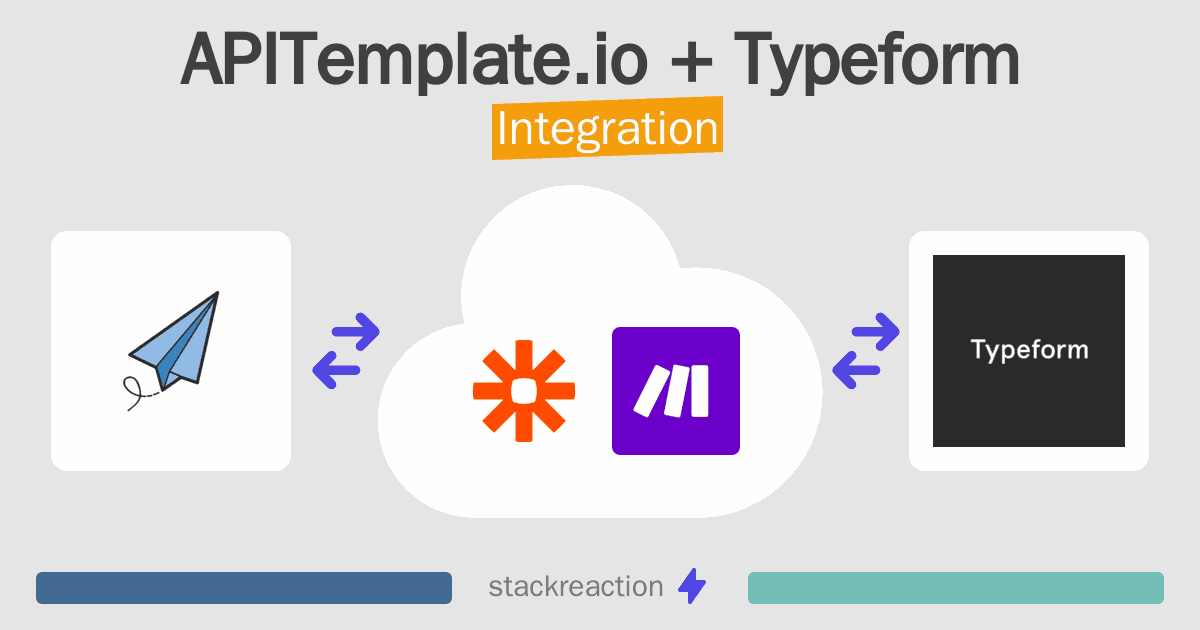 APITemplate.io + Typeform

Integration

Typeform

stackreaction